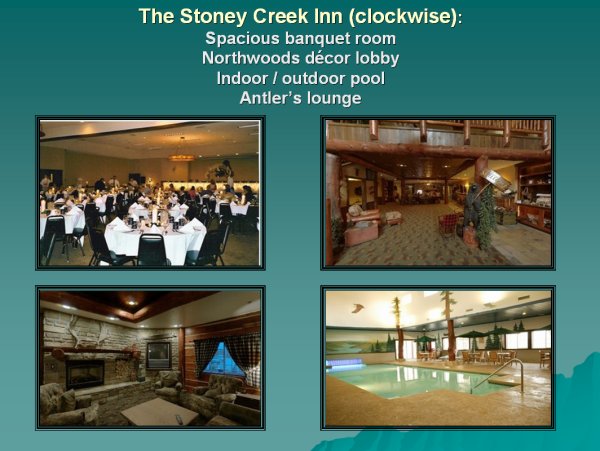 The Stoney Creek Inn (clockwise):
Spacious banquet room
Northwoods décor lobby
Indoor / outdoor pool
Antler's lounge